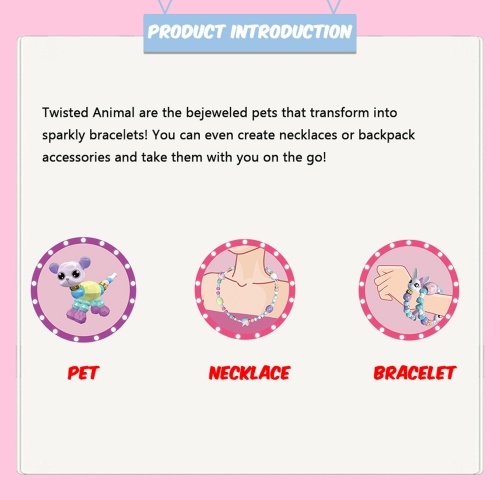 PRODUCT INTRODUCTION

Twisted Animal are the bejeweled pets that transform into sparkly bracelets! You can even create necklaces or backpack accessories and take them with you on the go!

PET

NECKLACE

BRACELET